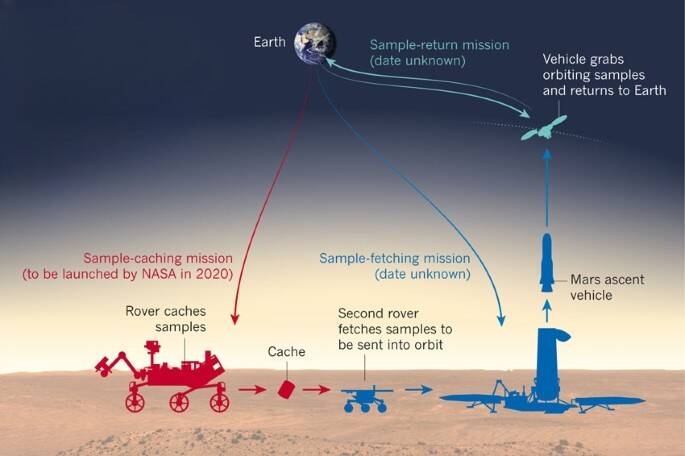 Earth

Sample-return mission
(date unknown)

Vehicle grabs
orbiting samples
and returns to Earth

Sample-caching mission
(to be launched by NASA in 2020)

Sample-fetching mission
(date unknown)

Mars ascent
vehicle

Rover caches
samples

Cache

Second rover
fetches samples to
be sent into orbit